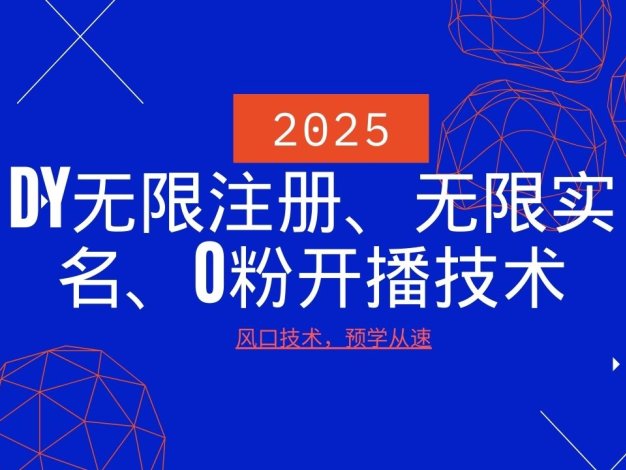 2025

DY无限注册、无限实名、0粉开播技术

风口技术，预学从速